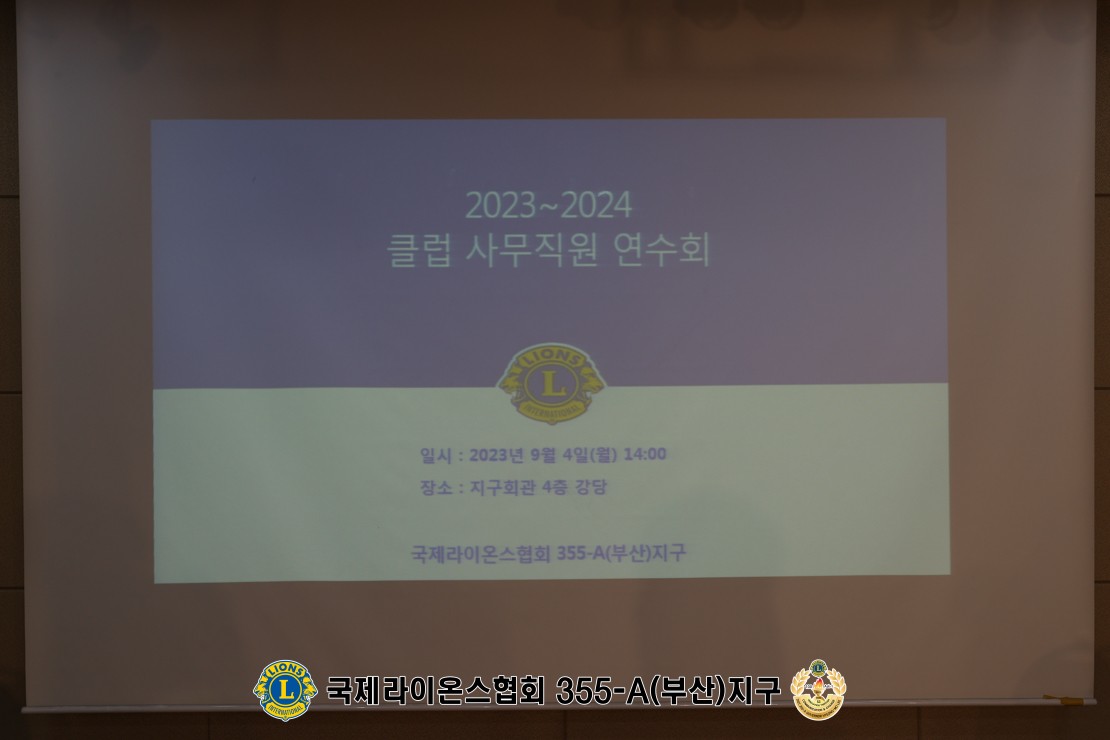 2023~2024
클럽 사무직원 연수회

LIONS
L
INTERNATIONAL

일시 : 2023년 9월 4일(월) 14:00
장소 : 지구회관 4층 강당

국제라이온스협회 355-A(부산)지구

LIONS
L
INTERNATIONAL
국제라이온스협회 355-A(부산)지구